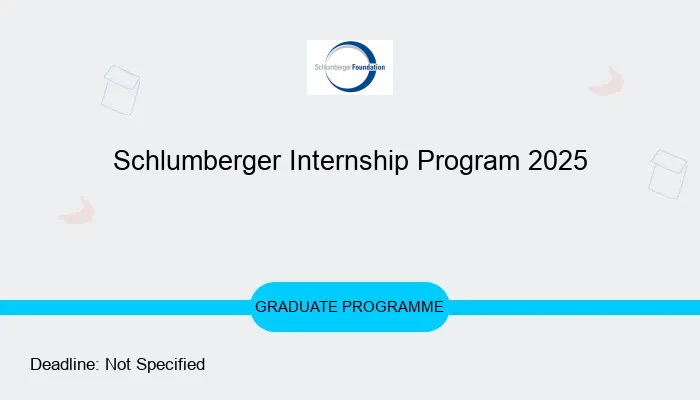 Schlumberger Foundation

Schlumberger Internship Program 2025

GRADUATE PROGRAMME

Deadline: Not Specified